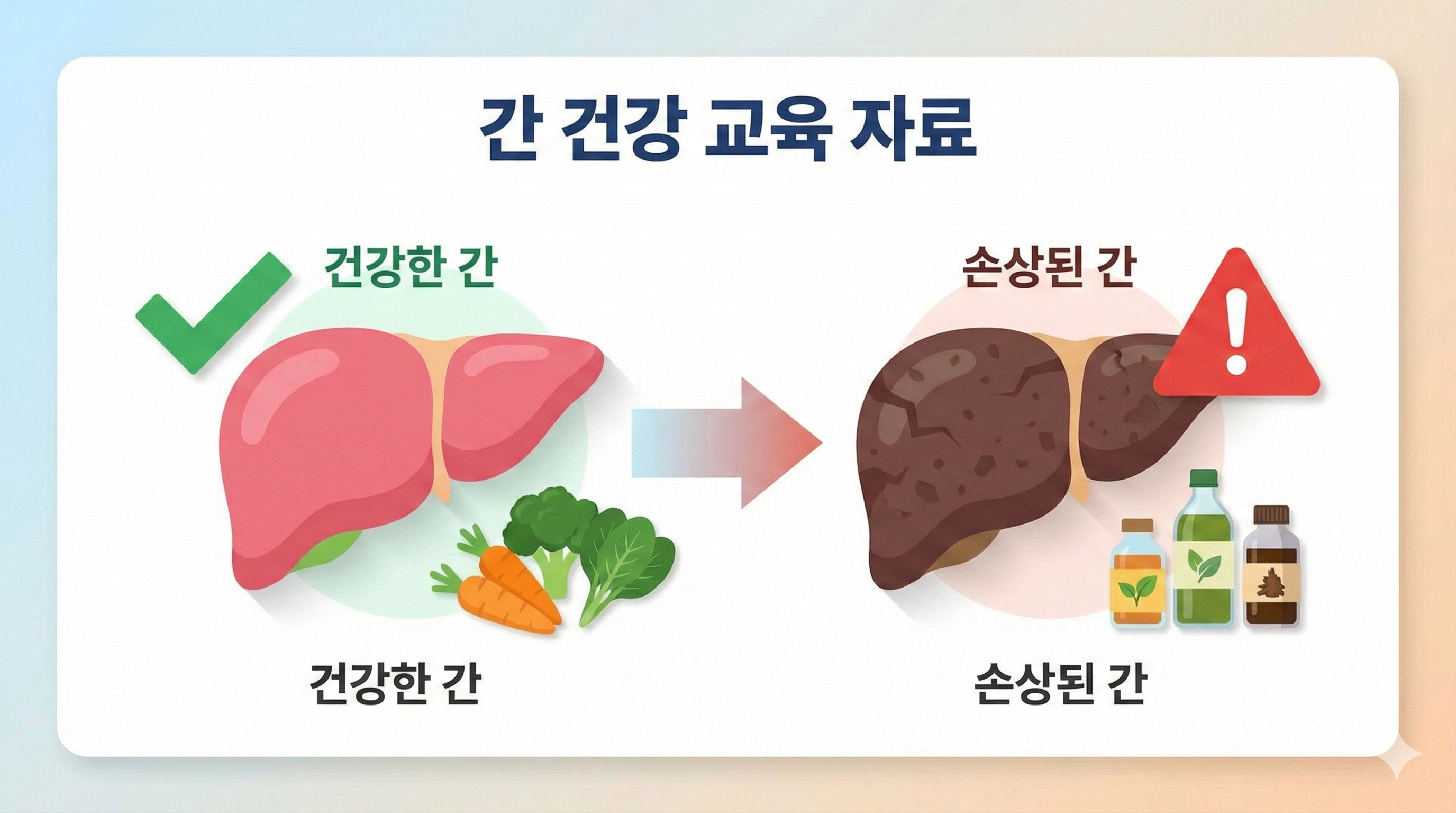 간 건강 교육 자료

건강한 간

손상된 간

건강한 간

손상된 간